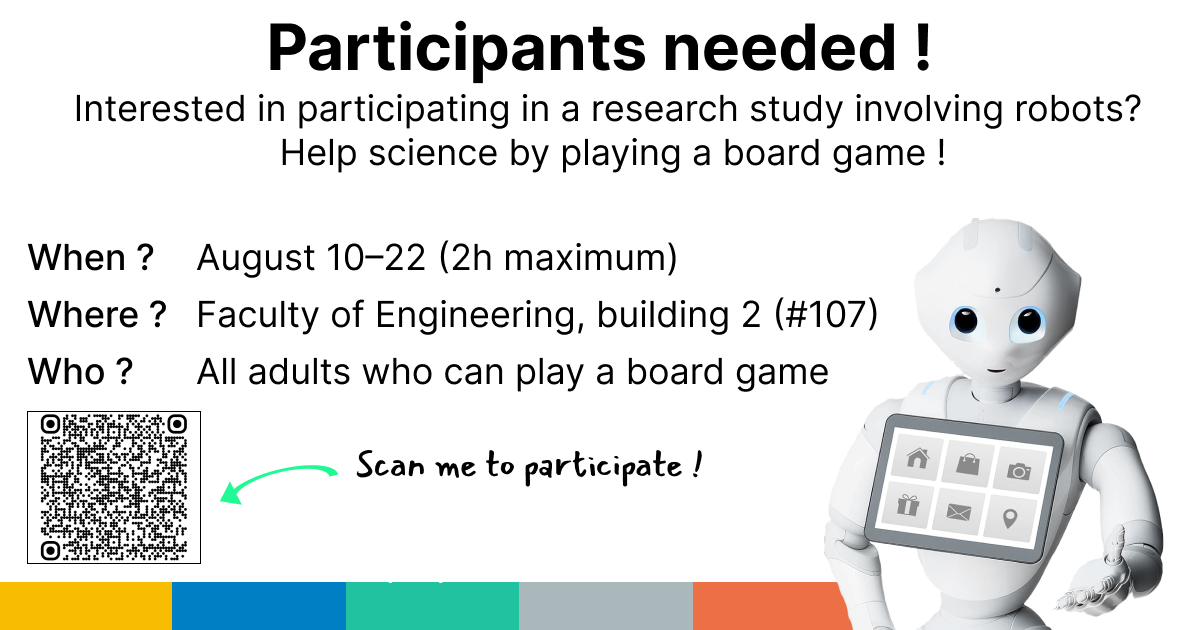 Participants needed !

Interested in participating in a research study involving robots? Help science by playing a board game !

When ? August 10–22 (2h maximum)

Where ? Faculty of Engineering, building 2 (#107)

Who ? All adults who can play a board game

Scan me to participate !